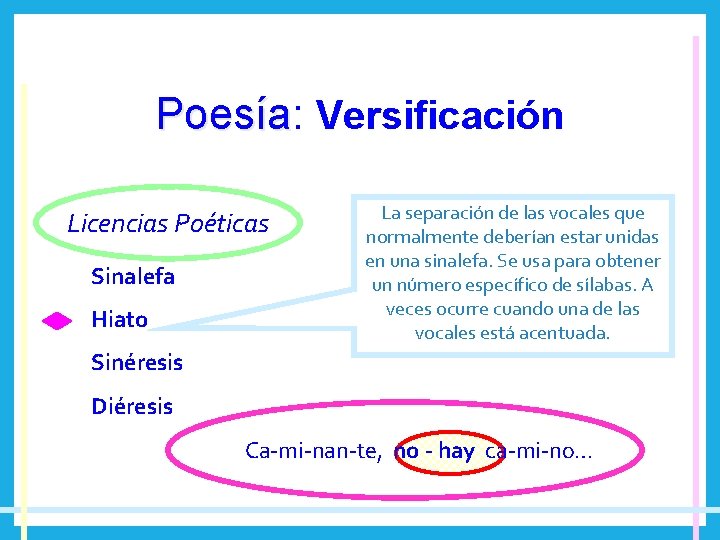 Poesía: Versificación

Licencias Poéticas

Sinalefa

Hiato

Sinéresis

Diéresis

La separación de las vocales que normalmente deberían estar unidas en una sinalefa. Se usa para obtener un número específico de sílabas. A veces ocurre cuando una de las vocales está acentuada.

Ca-mi-nan-te, no - hay ca-mi-no...